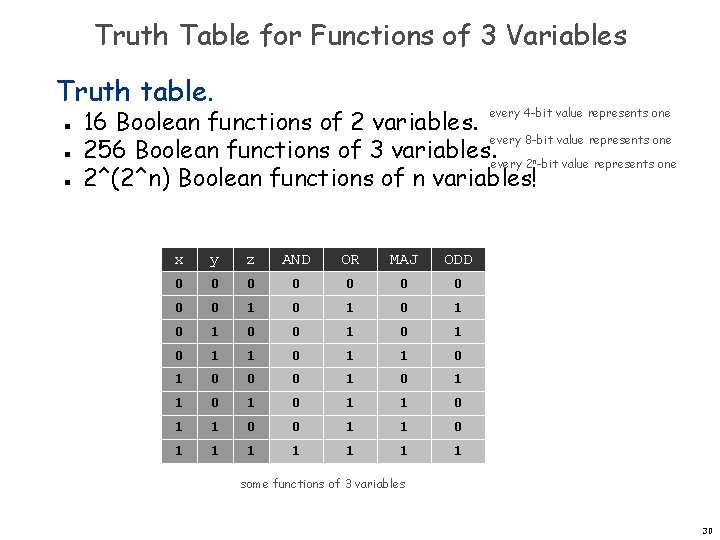 Truth Table for Functions of 3 Variables

Truth table.

- 16 Boolean functions of 2 variables. every 4-bit value represents one
- 256 Boolean functions of 3 variables. every 8-bit value represents one
- 2^(2^n) Boolean functions of n variables! every $2^n$-bit value represents one

| x | y | z | AND | OR | MAJ | ODD |
|---|---|---|---|---|---|---|
| 0 | 0 | 0 | 0 | 0 | 0 | 0 |
| 0 | 0 | 1 | 0 | 1 | 0 | 1 |
| 0 | 1 | 0 | 0 | 1 | 0 | 1 |
| 0 | 1 | 1 | 0 | 1 | 1 | 0 |
| 1 | 0 | 0 | 0 | 1 | 0 | 1 |
| 1 | 0 | 1 | 0 | 1 | 1 | 0 |
| 1 | 1 | 0 | 0 | 1 | 1 | 0 |
| 1 | 1 | 1 | 1 | 1 | 1 | 1 |

some functions of 3 variables

30